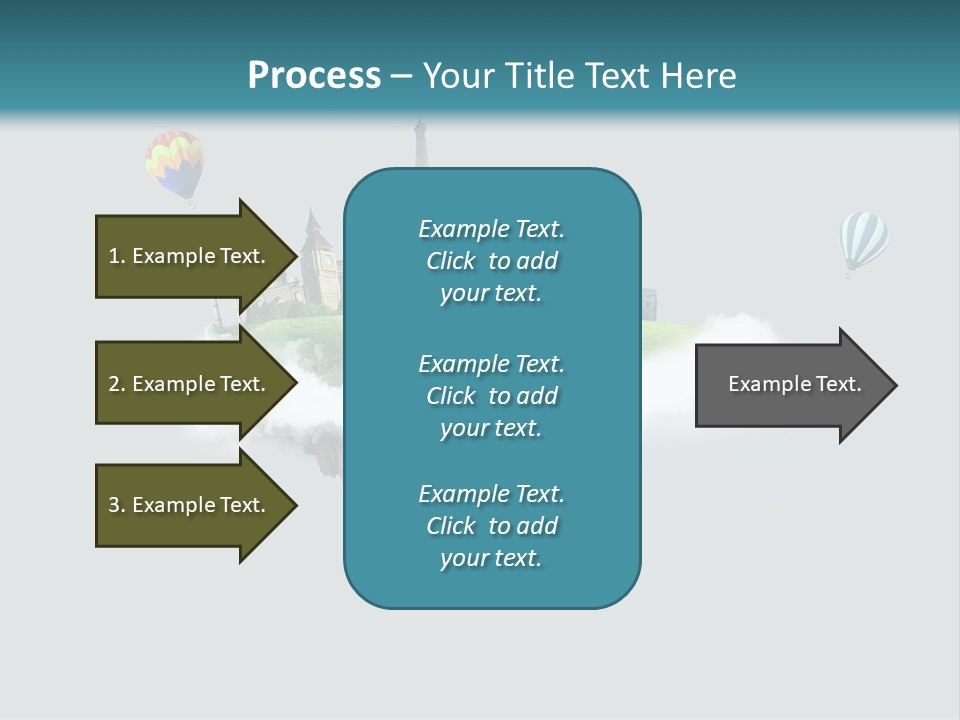 Process – Your Title Text Here

1. Example Text.

2. Example Text.

3. Example Text.

Example Text. Click to add your text.

Example Text. Click to add your text.

Example Text. Click to add your text.

Example Text.